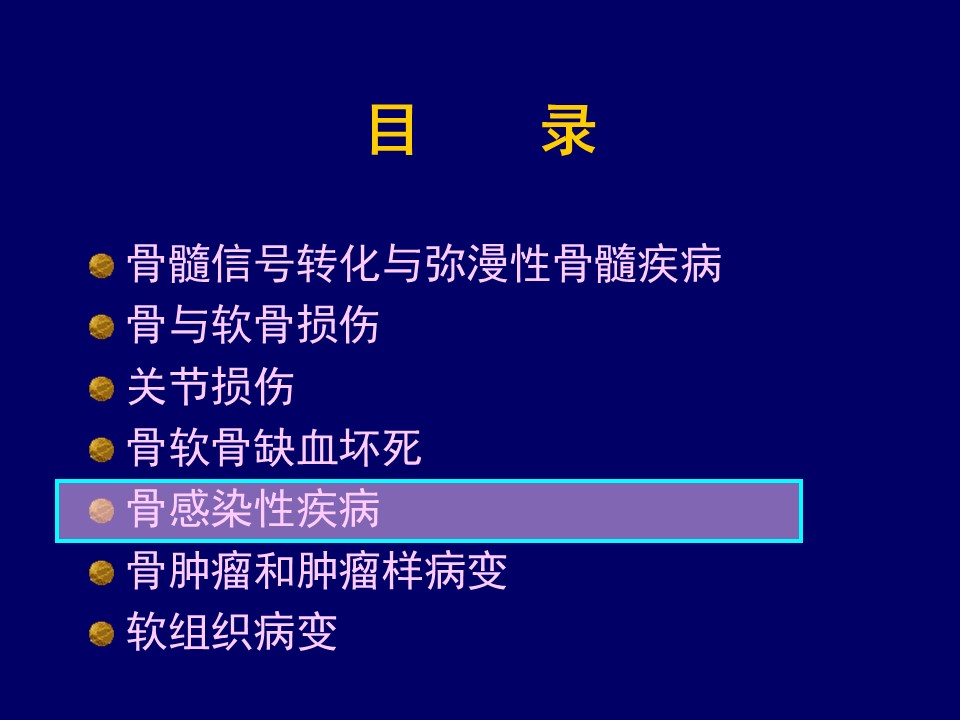 目　　录

骨髓信号转化与弥漫性骨髓疾病
骨与软骨损伤
关节损伤
骨软骨缺血坏死
骨感染性疾病
骨肿瘤和肿瘤样病变
软组织病变